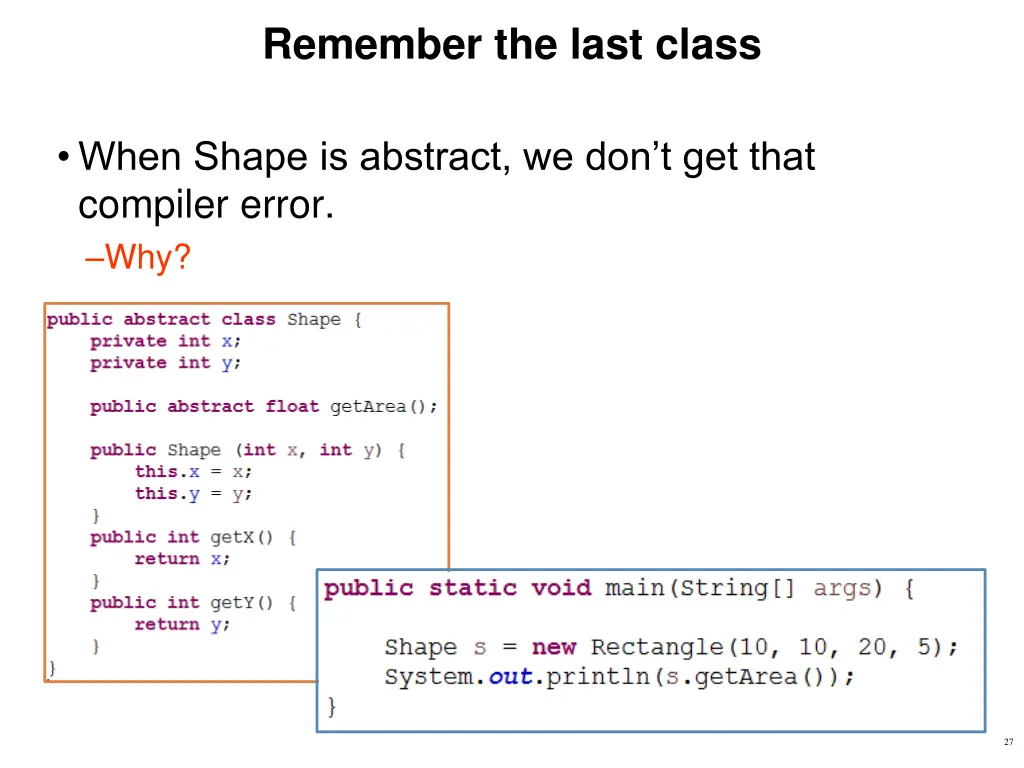 Remember the last class

• When Shape is abstract, we don't get that compiler error.
–Why?

public abstract class Shape {
    private int x;
    private int y;

    public abstract float getArea();

    public Shape (int x, int y) {
        this.x = x;
        this.y = y;
    }
    public int getX() {
        return x;
    }
    public int getY() {
        return y;
    }
}

public static void main(String[] args) {

    Shape s = new Rectangle(10, 10, 20, 5);
    System.out.println(s.getArea());
}

27